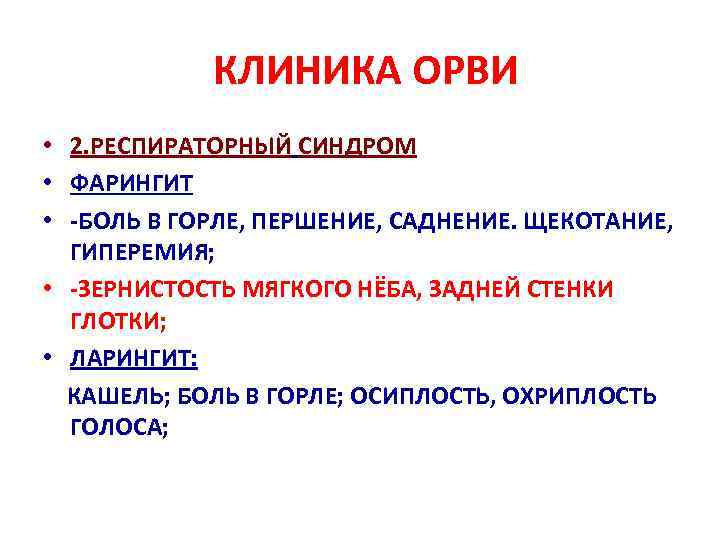 КЛИНИКА ОРВИ

• 2.РЕСПИРАТОРНЫЙ СИНДРОМ
• ФАРИНГИТ
• -БОЛЬ В ГОРЛЕ, ПЕРШЕНИЕ, САДНЕНИЕ. ЩЕКОТАНИЕ, ГИПЕРЕМИЯ;
• -ЗЕРНИСТОСТЬ МЯГКОГО НЁБА, ЗАДНЕЙ СТЕНКИ ГЛОТКИ;
• ЛАРИНГИТ:
КАШЕЛЬ; БОЛЬ В ГОРЛЕ; ОСИПЛОСТЬ, ОХРИПЛОСТЬ ГОЛОСА;